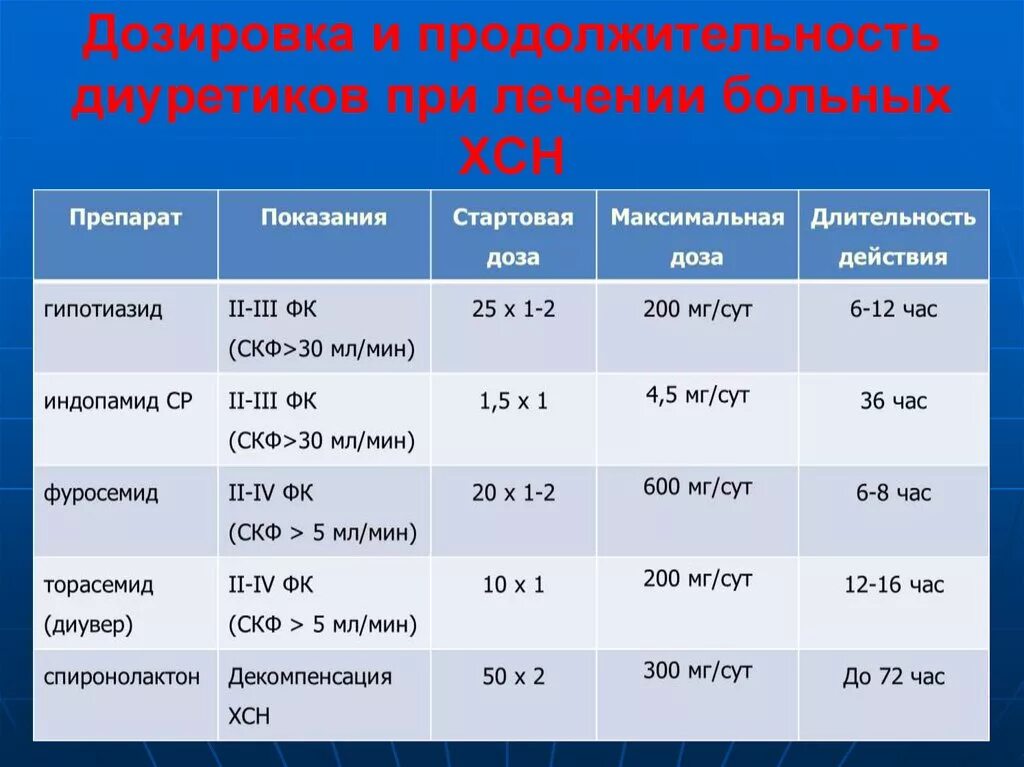 Дозировка и продолжительность диуретиков при лечении больных ХСН

| Препарат | Показания | Стартовая доза | Максимальная доза | Длительность действия |
|---|---|---|---|---|
| гипотиазид | II-III ФК (СКФ>30 мл/мин) | 25 х 1-2 | 200 мг/сут | 6-12 час |
| индопамид СР | II-III ФК (СКФ>30 мл/мин) | 1,5 х 1 | 4,5 мг/сут | 36 час |
| фуросемид | II-IV ФК (СКФ > 5 мл/мин) | 20 х 1-2 | 600 мг/сут | 6-8 час |
| торасемид (диувер) | II-IV ФК (СКФ > 5 мл/мин) | 10 х 1 | 200 мг/сут | 12-16 час |
| спиронолактон | Декомпенсация ХСН | 50 х 2 | 300 мг/сут | До 72 час |